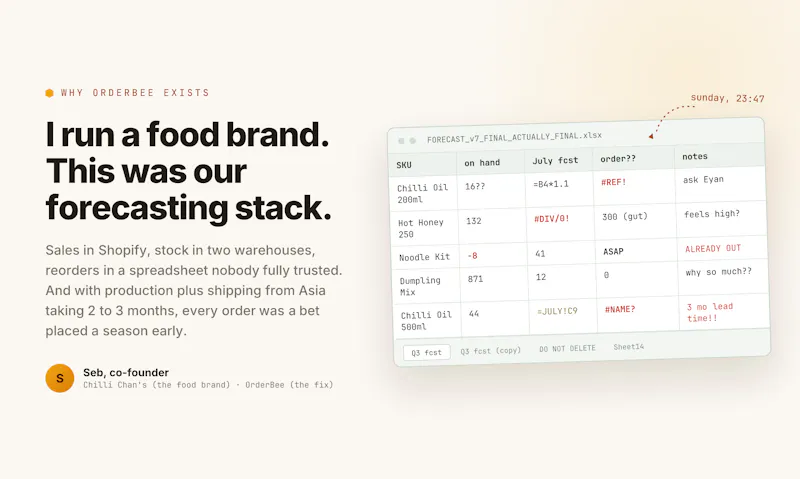 WHY ORDERBEE EXISTS

I run a food brand. This was our forecasting stack.

Sales in Shopify, stock in two warehouses, reorders in a spreadsheet nobody fully trusted. And with production plus shipping from Asia taking 2 to 3 months, every order was a bet placed a season early.

S

Seb, co-founder

Chilli Chan's (the food brand) · OrderBee (the fix)

sunday, 23:47

FORECAST_v7_FINAL_ACTUALLY_FINAL.xlsx

| SKU | on hand | July fcst | order?? | notes |
|---|---|---|---|---|
| Chilli Oil 200ml | 16?? | =B4*1.1 | #REF! | ask Eyan |
| Hot Honey 250 | 132 | #DIV/0! | 300 (gut) | feels high? |
| Noodle Kit | -8 | 41 | ASAP | ALREADY OUT |
| Dumpling Mix | 871 | 12 | 0 | why so much?? |
| Chilli Oil 500ml | 44 | =JULY!C9 | #NAME? | 3 mo lead time!! |

Q3 fcst Q3 fcst (copy) DO NOT DELETE Sheet14